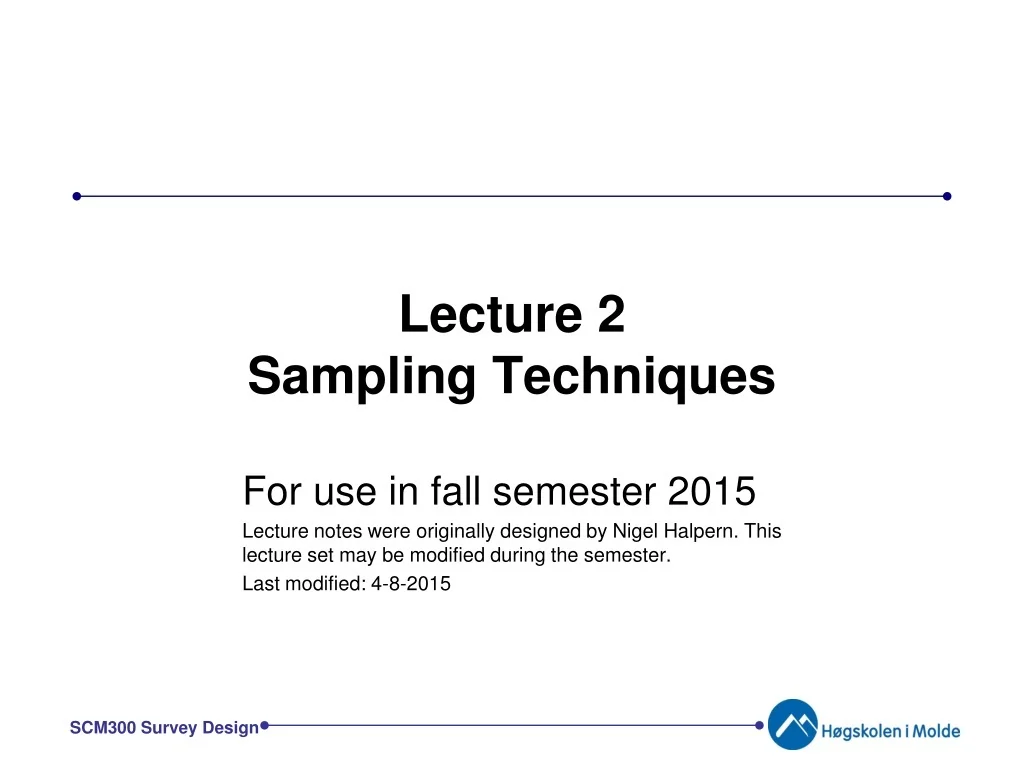 Lecture 2
Sampling Techniques

For use in fall semester 2015

Lecture notes were originally designed by Nigel Halpern. This lecture set may be modified during the semester.

Last modified: 4-8-2015

SCM300 Survey Design

Høgskolen i Molde